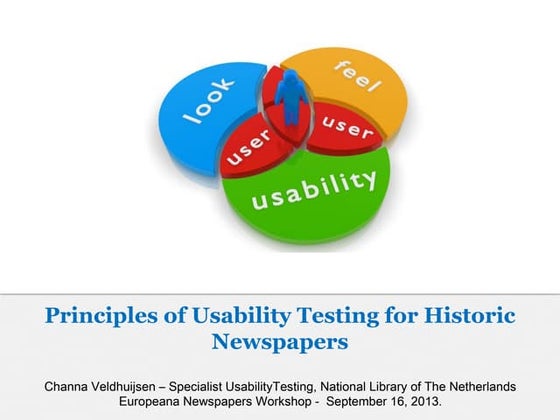 look

feel

user

user

usability

Principles of Usability Testing for Historic Newspapers

Channa Veldhuijsen – Specialist UsabilityTesting, National Library of The Netherlands
Europeana Newspapers Workshop - September 16, 2013.